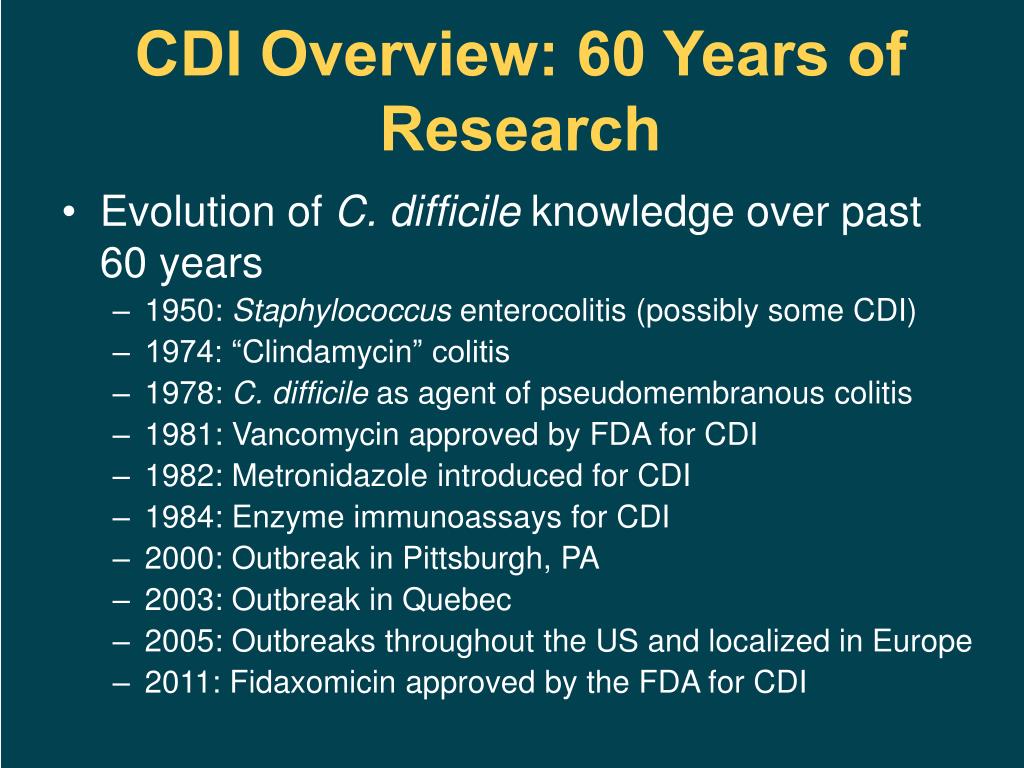 CDI Overview: 60 Years of Research

• Evolution of C. difficile knowledge over past 60 years
– 1950: Staphylococcus enterocolitis (possibly some CDI)
– 1974: “Clindamycin” colitis
– 1978: C. difficile as agent of pseudomembranous colitis
– 1981: Vancomycin approved by FDA for CDI
– 1982: Metronidazole introduced for CDI
– 1984: Enzyme immunoassays for CDI
– 2000: Outbreak in Pittsburgh, PA
– 2003: Outbreak in Quebec
– 2005: Outbreaks throughout the US and localized in Europe
– 2011: Fidaxomicin approved by the FDA for CDI